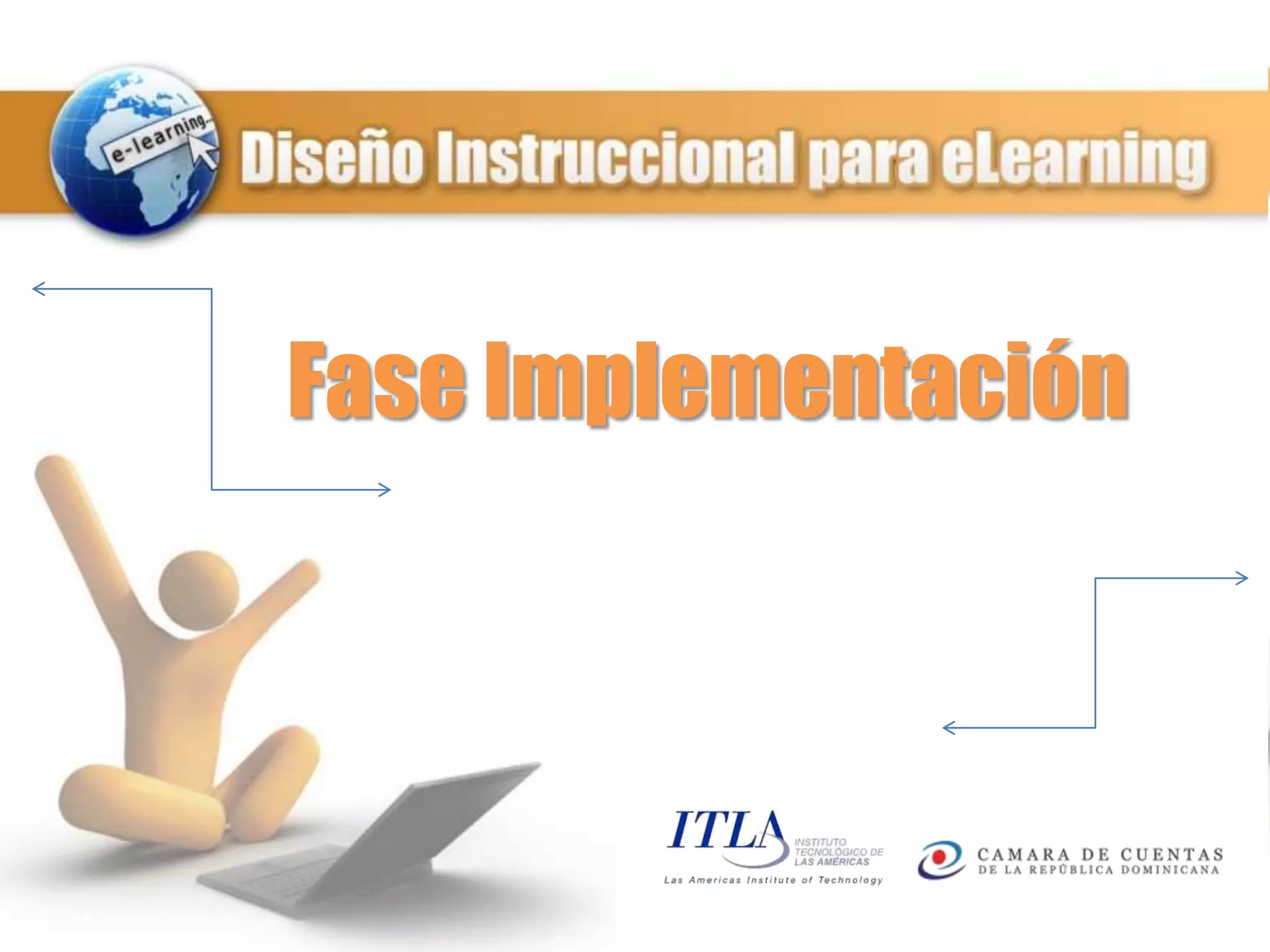 e-learning...

Diseño Instruccional para eLearning

Fase Implementación

ITLA INSTITUTO TECNOLÓGICO DE LAS AMÉRICAS
Las Americas Institute of Technology

CAMARA DE CUENTAS
DE LA REPÚBLICA DOMINICANA